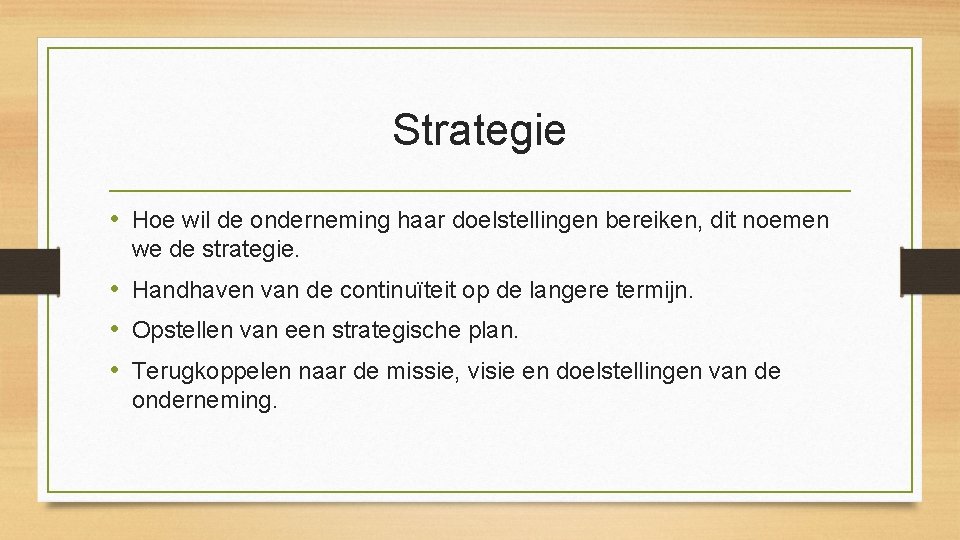 Strategie

• Hoe wil de onderneming haar doelstellingen bereiken, dit noemen we de strategie.
• Handhaven van de continuïteit op de langere termijn.
• Opstellen van een strategische plan.
• Terugkoppelen naar de missie, visie en doelstellingen van de onderneming.